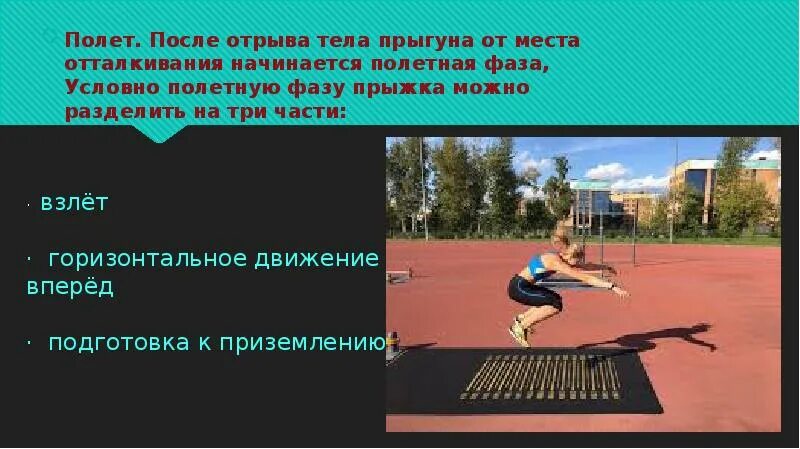 Полет. После отрыва тела прыгуна от места отталкивания начинается полетная фаза, Условно полетную фазу прыжка можно разделить на три части:

· взлёт

· горизонтальное движение вперёд

· подготовка к приземлению